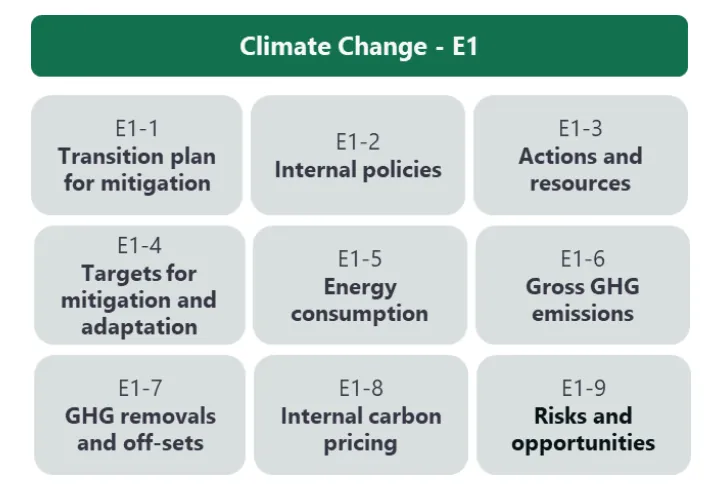 Climate Change - E1

E1-1
Transition plan for mitigation

E1-2
Internal policies

E1-3
Actions and resources

E1-4
Targets for mitigation and adaptation

E1-5
Energy consumption

E1-6
Gross GHG emissions

E1-7
GHG removals and off-sets

E1-8
Internal carbon pricing

E1-9
Risks and opportunities